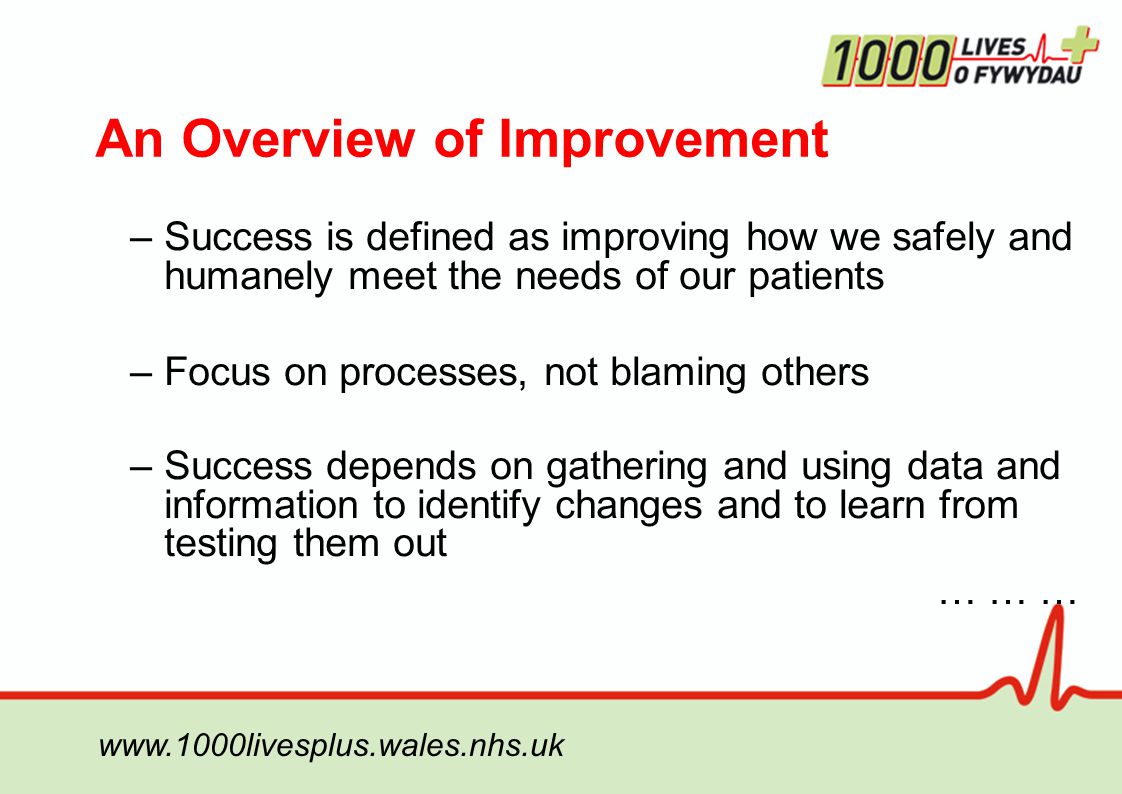 1000 LIVES O FYWYDAU

An Overview of Improvement

– Success is defined as improving how we safely and humanely meet the needs of our patients

– Focus on processes, not blaming others

– Success depends on gathering and using data and information to identify changes and to learn from testing them out

… … …

www.1000livesplus.wales.nhs.uk